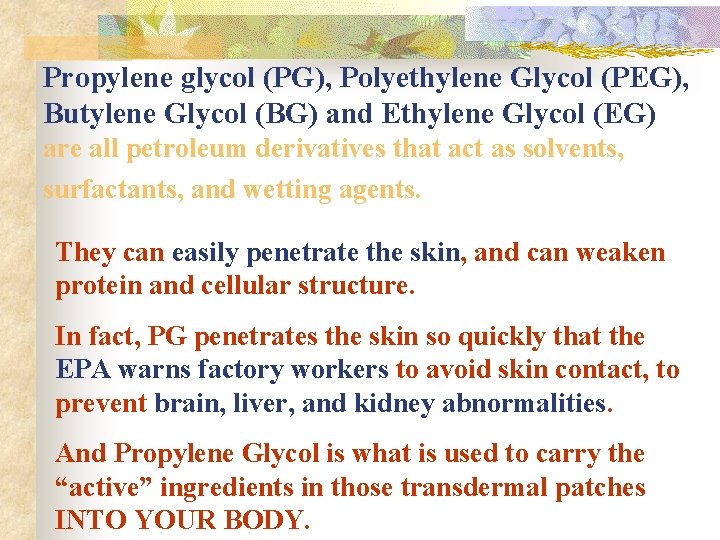 Propylene glycol (PG), Polyethylene Glycol (PEG), Butylene Glycol (BG) and Ethylene Glycol (EG) are all petroleum derivatives that act as solvents, surfactants, and wetting agents.

They can easily penetrate the skin, and can weaken protein and cellular structure.

In fact, PG penetrates the skin so quickly that the EPA warns factory workers to avoid skin contact, to prevent brain, liver, and kidney abnormalities.

And Propylene Glycol is what is used to carry the “active” ingredients in those transdermal patches INTO YOUR BODY.